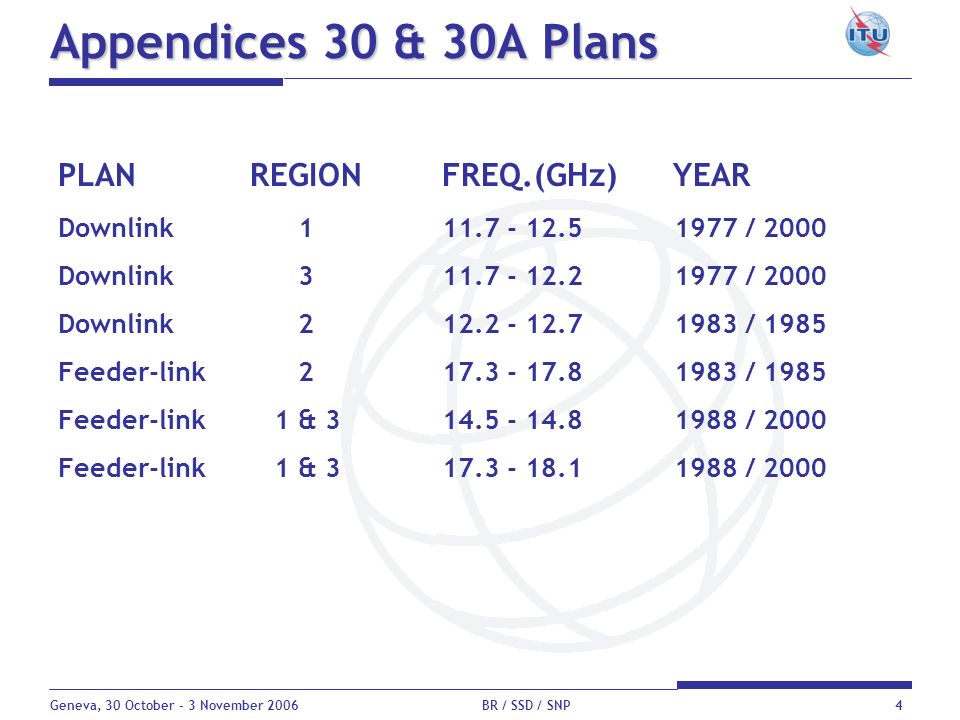 Appendices 30 & 30A Plans

ITU

| PLAN | REGION | FREQ.(GHz) | YEAR |
|---|---|---|---|
| Downlink | 1 | 11.7 - 12.5 | 1977 / 2000 |
| Downlink | 3 | 11.7 - 12.2 | 1977 / 2000 |
| Downlink | 2 | 12.2 - 12.7 | 1983 / 1985 |
| Feeder-link | 2 | 17.3 - 17.8 | 1983 / 1985 |
| Feeder-link | 1 & 3 | 14.5 - 14.8 | 1988 / 2000 |
| Feeder-link | 1 & 3 | 17.3 - 18.1 | 1988 / 2000 |

Geneva, 30 October - 3 November 2006    BR / SSD / SNP    4